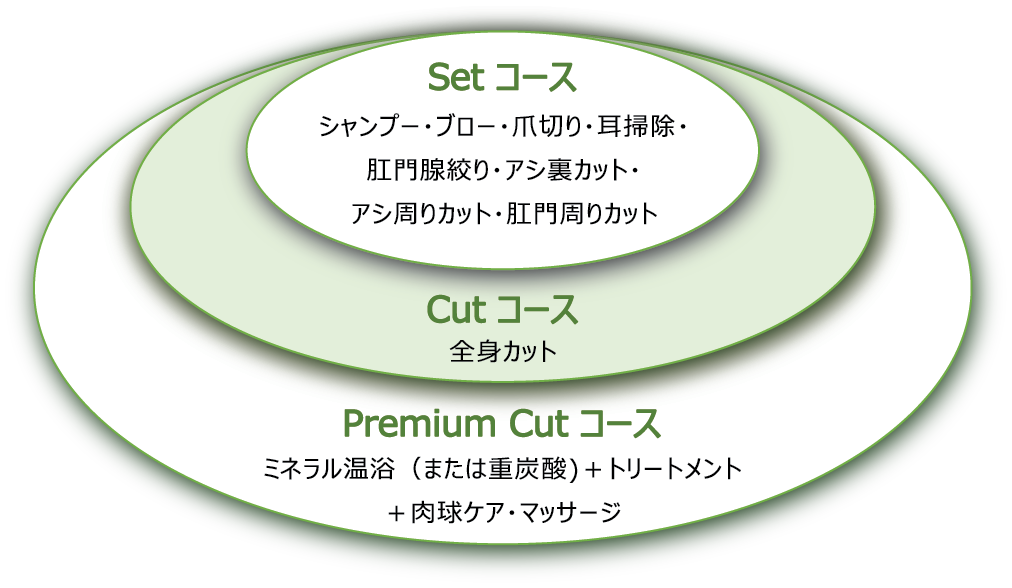 Set コース

シャンプー・ブロー・爪切り・耳掃除・肛門腺絞り・アシ裏カット・アシ周りカット・肛門周りカット

Cut コース

全身カット

Premium Cut コース

ミネラル温浴（または重炭酸）＋トリートメント＋肉球ケア・マッサージ